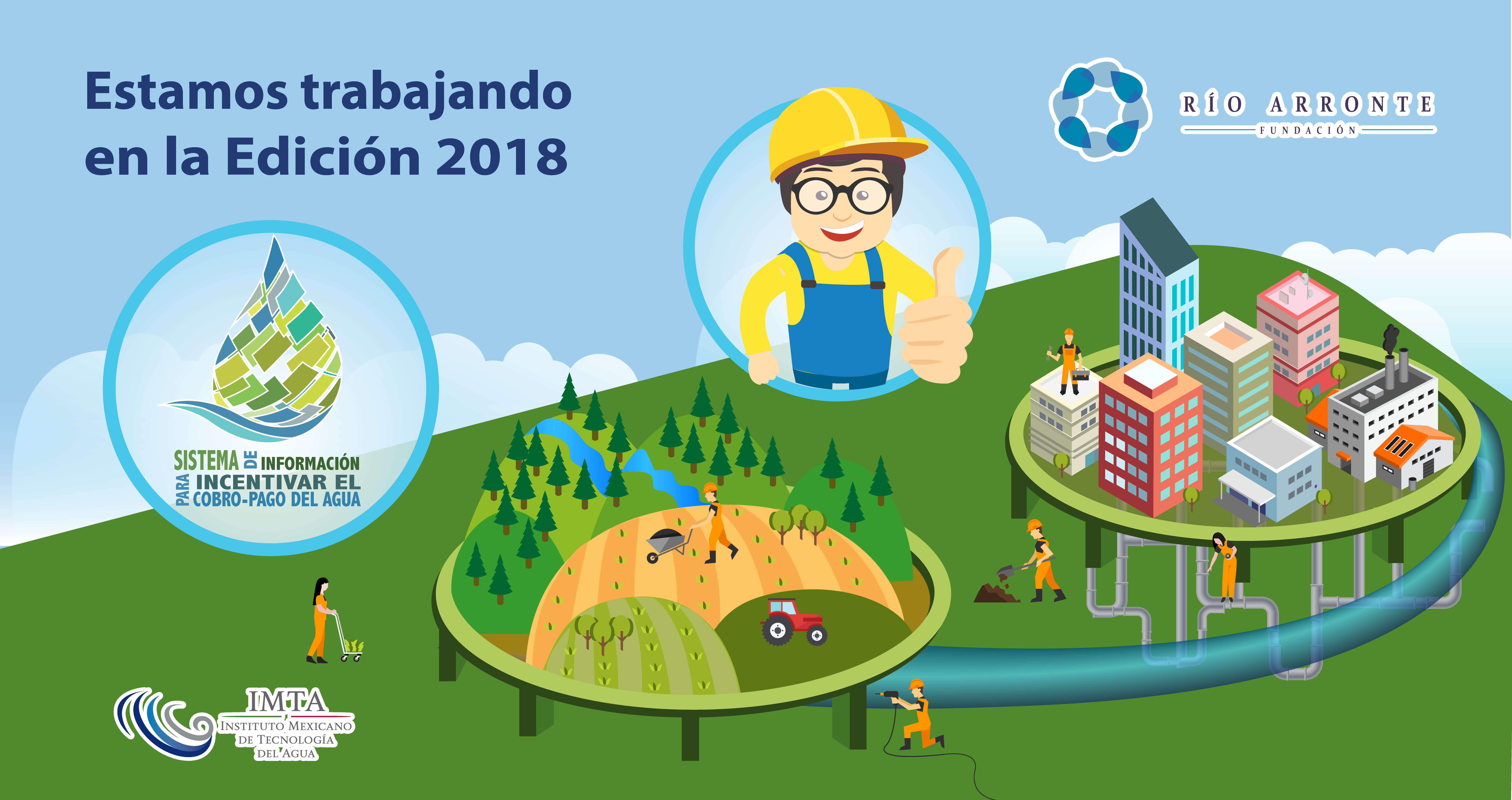 Estamos trabajando en la Edición 2018

RÍO ARRONTE
FUNDACIÓN

SISTEMA DE INFORMACIÓN PARA INCENTIVAR EL COBRO-PAGO DEL AGUA

IMTA
INSTITUTO MEXICANO DE TECNOLOGÍA DEL AGUA